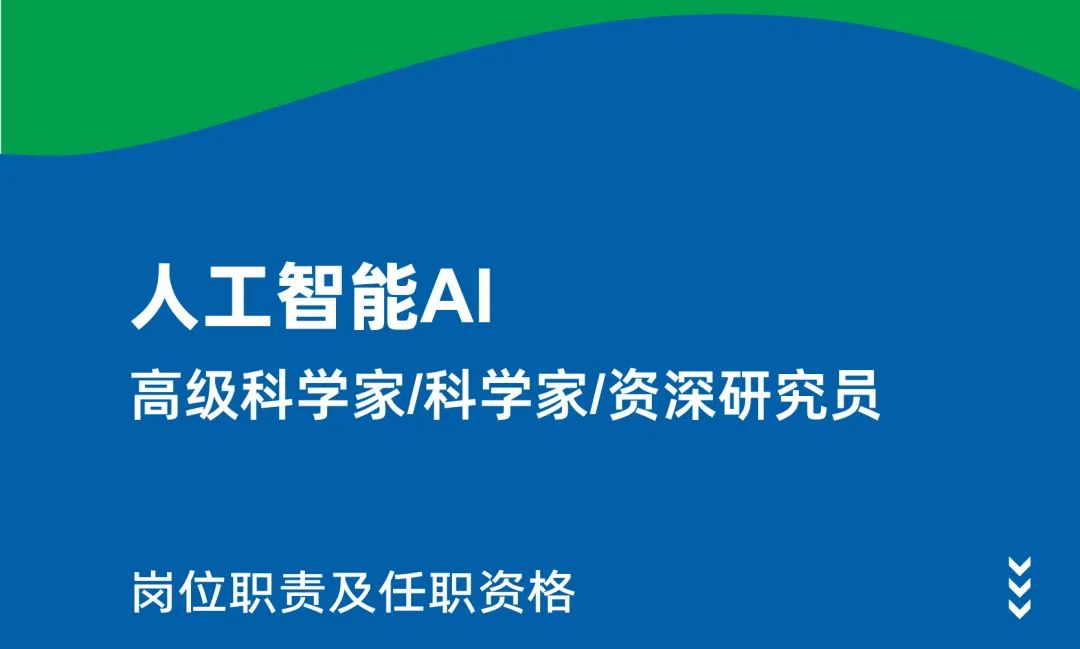 人工智能AI

高级科学家/科学家/资深研究员

岗位职责及任职资格